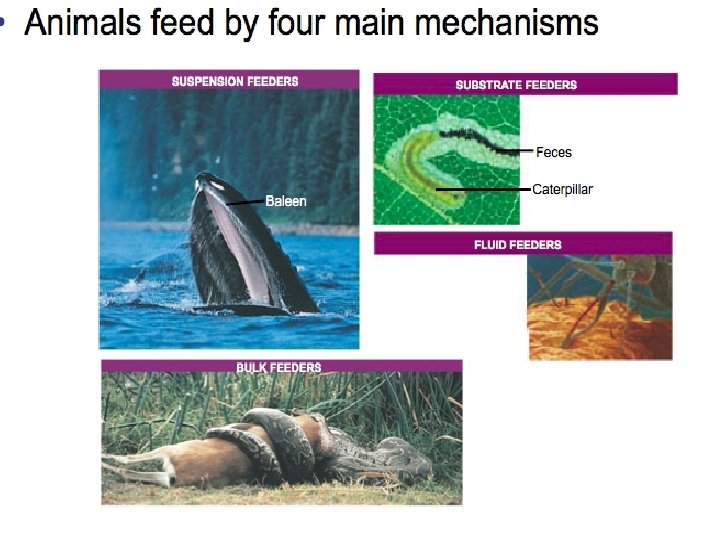 • Animals feed by four main mechanisms

SUSPENSION FEEDERS

Baleen

SUBSTRATE FEEDERS

Feces

Caterpillar

FLUID FEEDERS

BULK FEEDERS